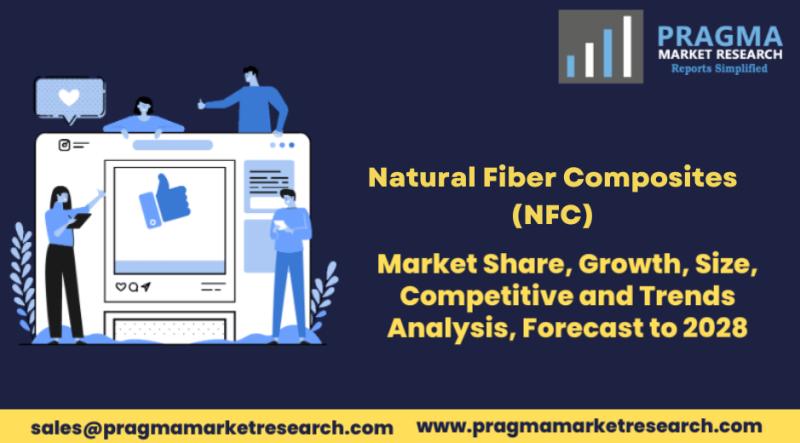 PRAGMA
MARKET RESEARCH
Reports Simplified

Natural Fiber Composites (NFC)

Market Share, Growth, Size, Competitive and Trends Analysis, Forecast to 2028

sales@pragmamarketresearch.com www.pragmamarketresearch.com